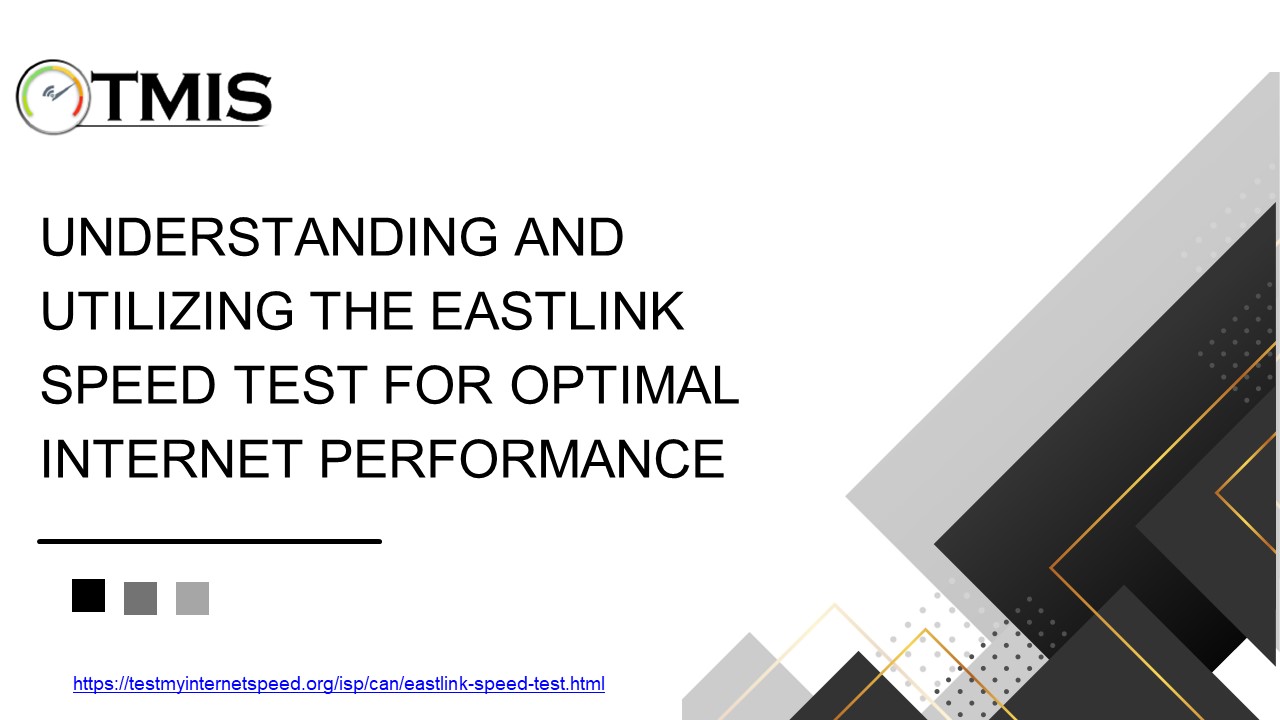 TMIS

UNDERSTANDING AND UTILIZING THE EASTLINK SPEED TEST FOR OPTIMAL INTERNET PERFORMANCE

https://testmyinternetspeed.org/isp/can/eastlink-speed-test.html